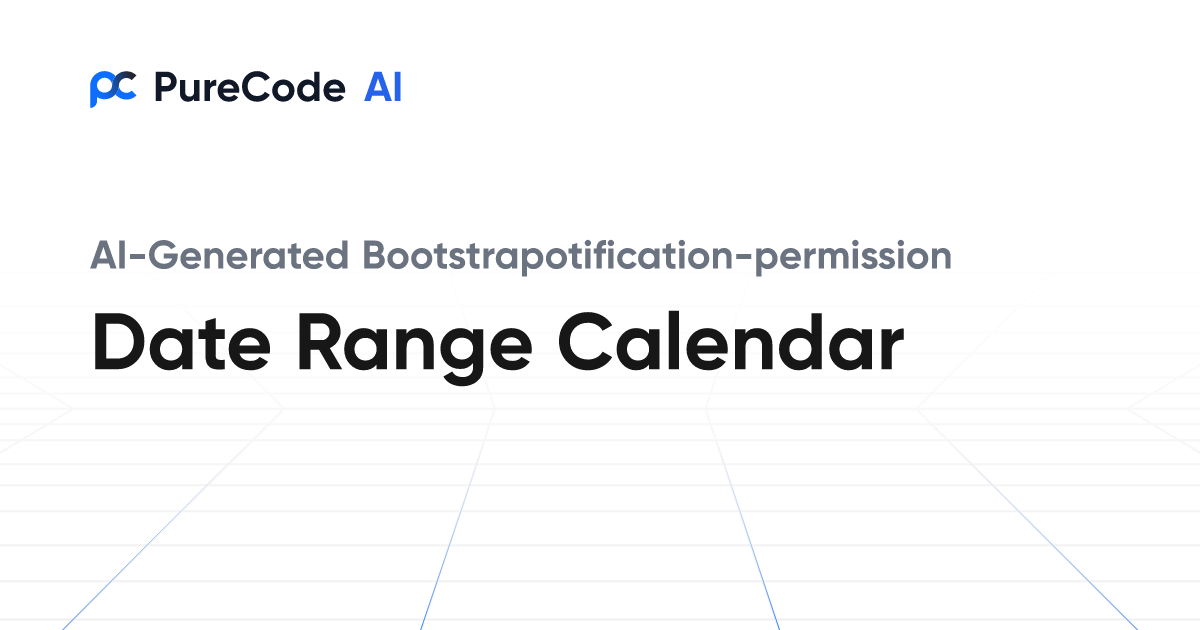 PureCode AI

AI-Generated Bootstrapotification-permission

Date Range Calendar